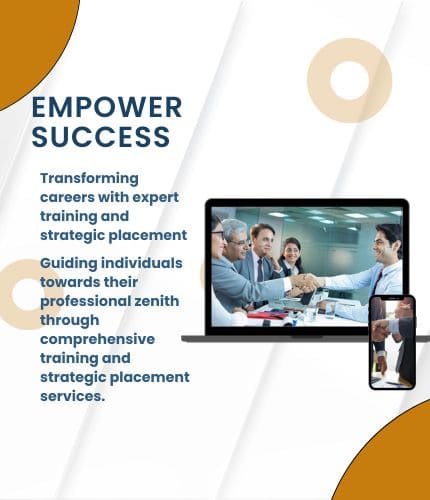 EMPOWER SUCCESS

Transforming careers with expert training and strategic placement

Guiding individuals towards their professional zenith through comprehensive training and strategic placement services.